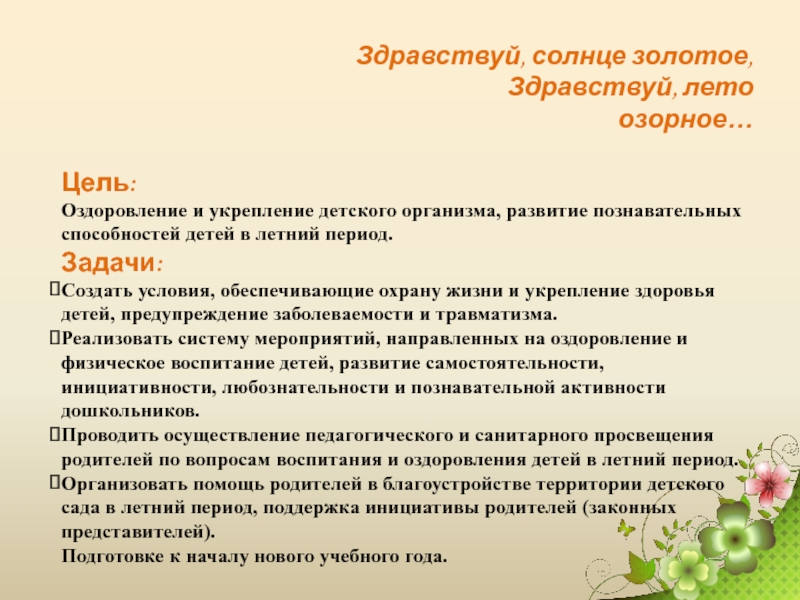 Здравствуй, солнце золотое,
Здравствуй, лето озорное…

Цель:
Оздоровление и укрепление детского организма, развитие познавательных способностей детей в летний период.

Задачи:
Создать условия, обеспечивающие охрану жизни и укрепление здоровья детей, предупреждение заболеваемости и травматизма.
Реализовать систему мероприятий, направленных на оздоровление и физическое воспитание детей, развитие самостоятельности, инициативности, любознательности и познавательной активности дошкольников.
Проводить осуществление педагогического и санитарного просвещения родителей по вопросам воспитания и оздоровления детей в летний период.
Организовать помощь родителей в благоустройстве территории детского сада в летний период, поддержка инициативы родителей (законных представителей).
Подготовке к началу нового учебного года.